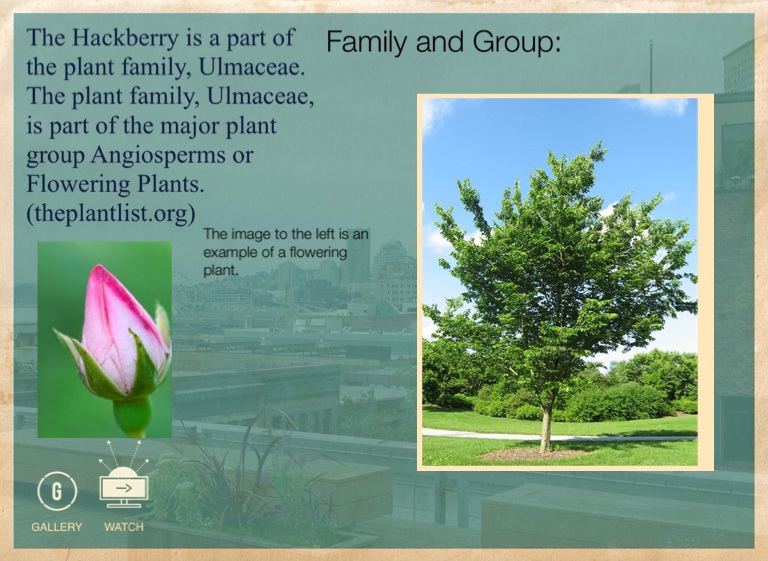 The Hackberry is a part of the plant family, Ulmaceae. The plant family, Ulmaceae, is part of the major plant group Angiosperms or Flowering Plants. (theplantlist.org)

Family and Group:

The image to the left is an example of a flowering plant.

G

GALLERY

WATCH